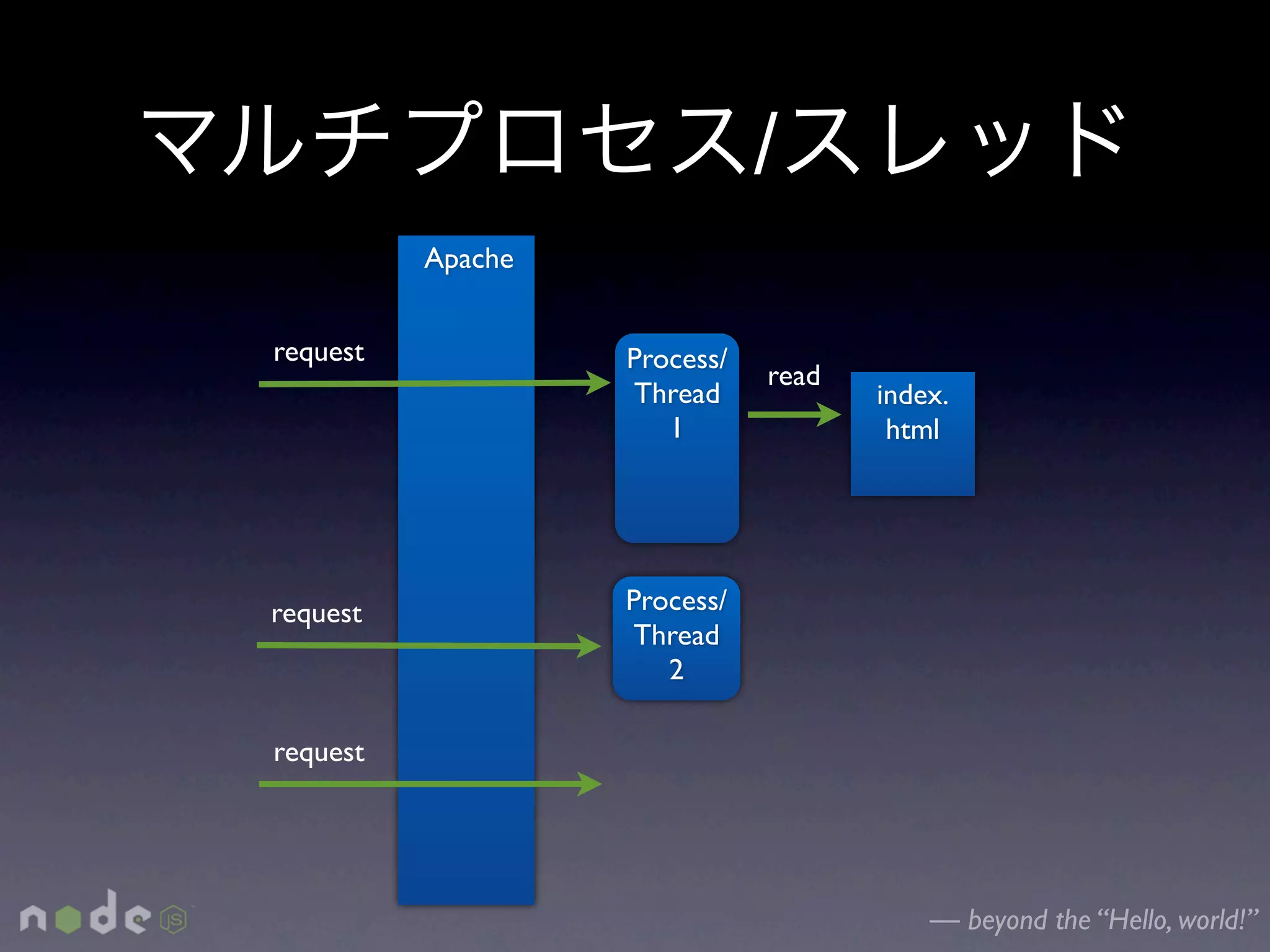 マルチプロセス/スレッド

Apache

request

Process/ Thread 1

read

index. html

request

Process/ Thread 2

request

node JS

— beyond the “Hello, world!”